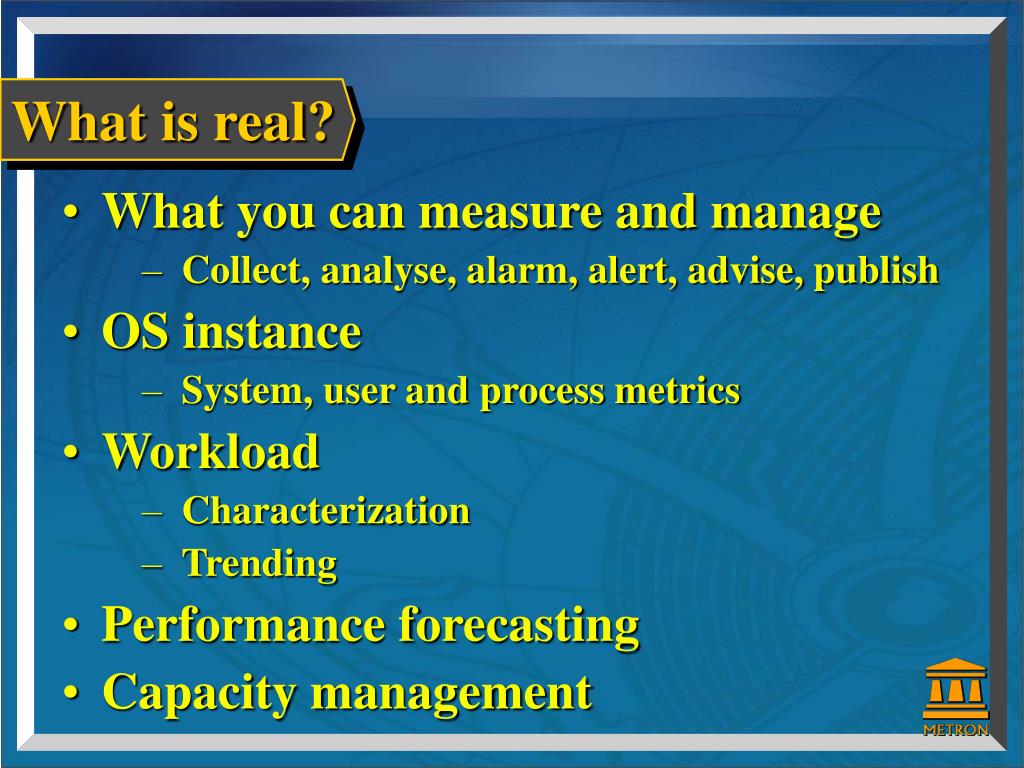 What is real?

• What you can measure and manage
– Collect, analyse, alarm, alert, advise, publish
• OS instance
– System, user and process metrics
• Workload
– Characterization
– Trending
• Performance forecasting
• Capacity management

METRON